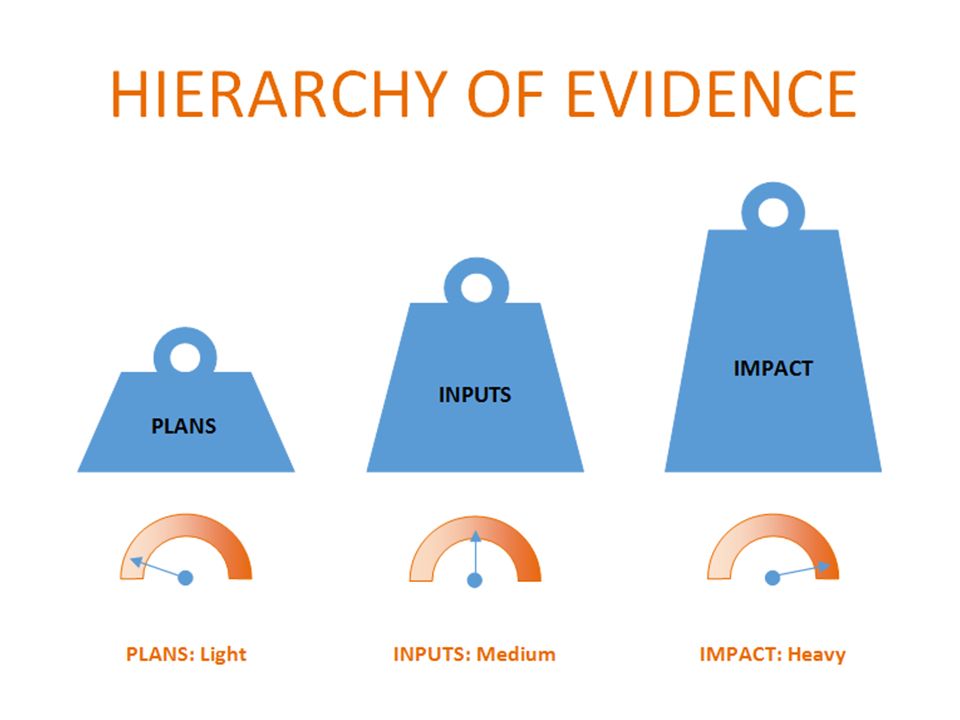 HIERARCHY OF EVIDENCE

PLANS

INPUTS

IMPACT

PLANS: Light

INPUTS: Medium

IMPACT: Heavy